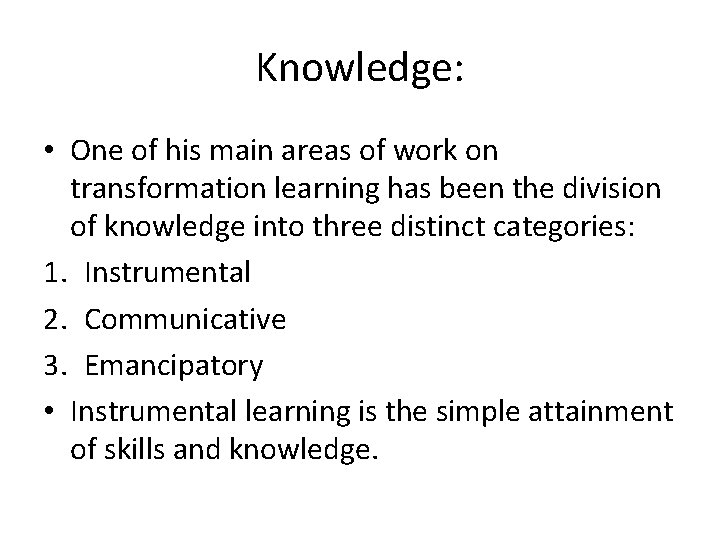 Knowledge:

• One of his main areas of work on transformation learning has been the division of knowledge into three distinct categories:

1. Instrumental
2. Communicative
3. Emancipatory

• Instrumental learning is the simple attainment of skills and knowledge.